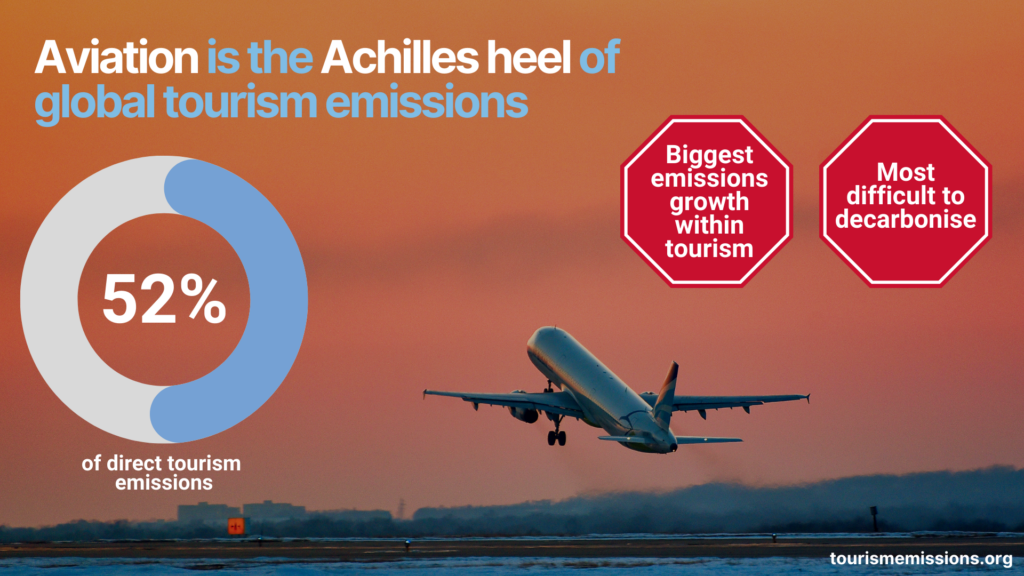 Aviation is the Achilles heel of global tourism emissions

52%

of direct tourism emissions

Biggest emissions growth within tourism

Most difficult to decarbonise

tourismemissions.org